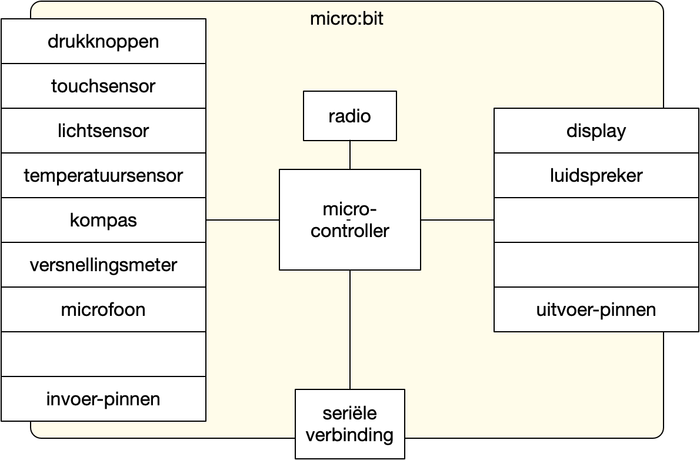 micro:bit

drukknoppen
touchsensor
lichtsensor
temperatuursensor
kompas
versnellingsmeter
microfoon
invoer-pinnen

radio

micro-controller

seriële verbinding

display
luidspreker
uitvoer-pinnen